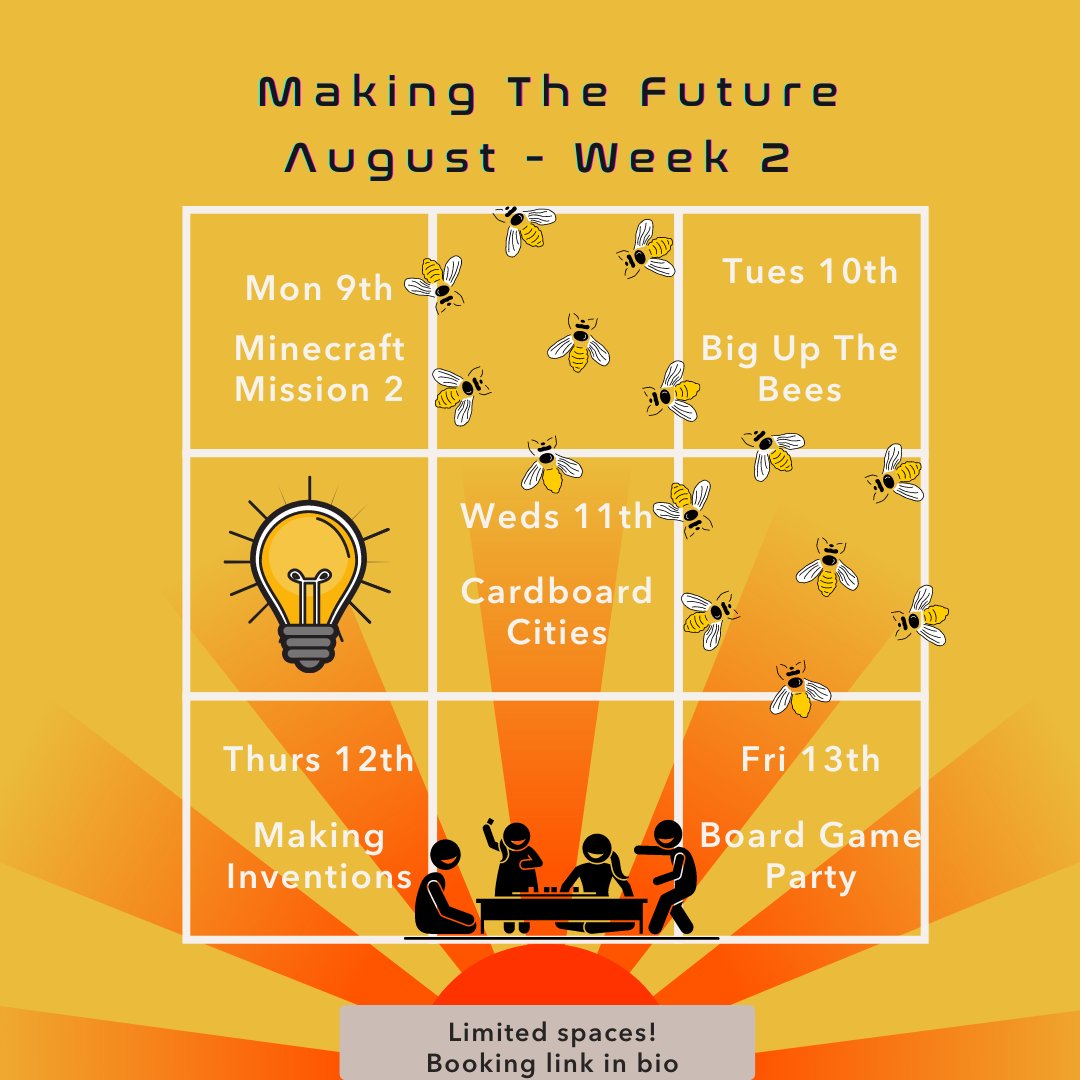 Making The Future
August - Week 2

Mon 9th

Minecraft Mission 2

Tues 10th

Big Up The Bees

Weds 11th

Cardboard Cities

Thurs 12th

Making Inventions

Fri 13th

Board Game Party

Limited spaces!
Booking link in bio